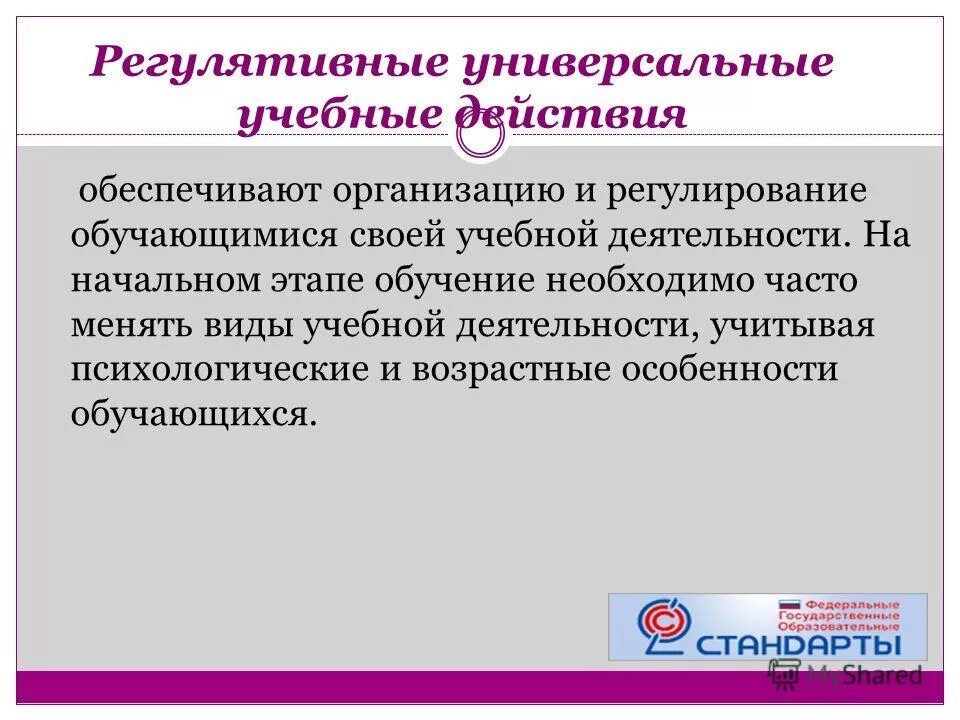 Регулятивные универсальные учебные действия

обеспечивают организацию и регулирование обучающимися своей учебной деятельности. На начальном этапе обучение необходимо часто менять виды учебной деятельности, учитывая психологические и возрастные особенности обучающихся.

Федеральные Государственные Образовательные СТАНДАРТЫ

MyShared